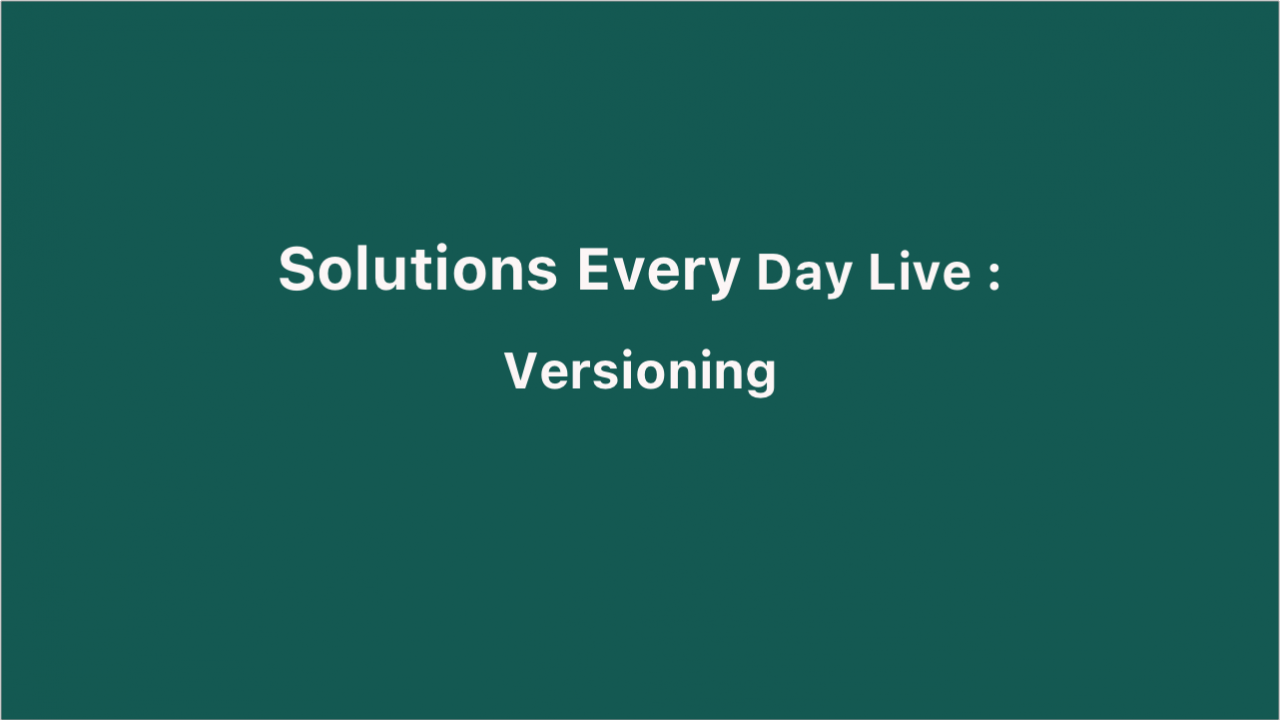 Solutions Every Day Live :

Versioning